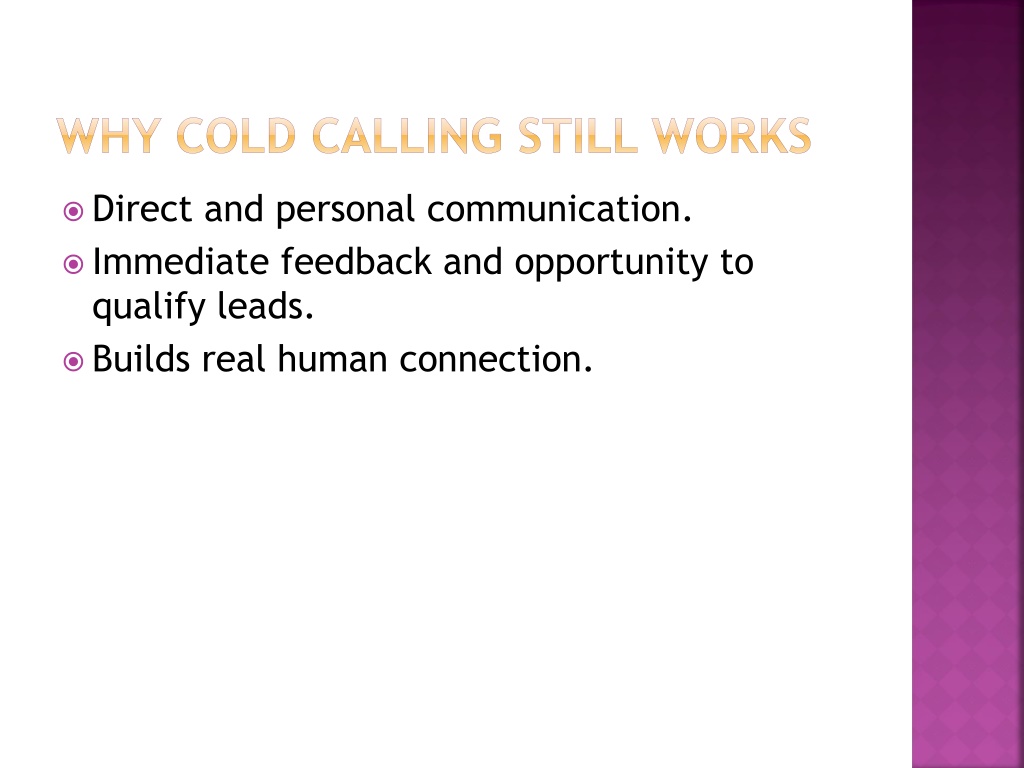 WHY COLD CALLING STILL WORKS

Direct and personal communication.
Immediate feedback and opportunity to qualify leads.
Builds real human connection.